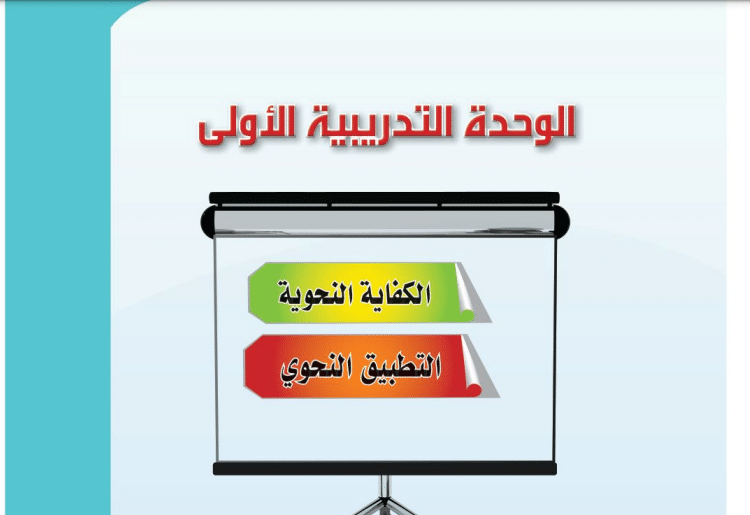 الوحدة التدريبية الأولى

الكفاية النحوية

التطبيق النحوي